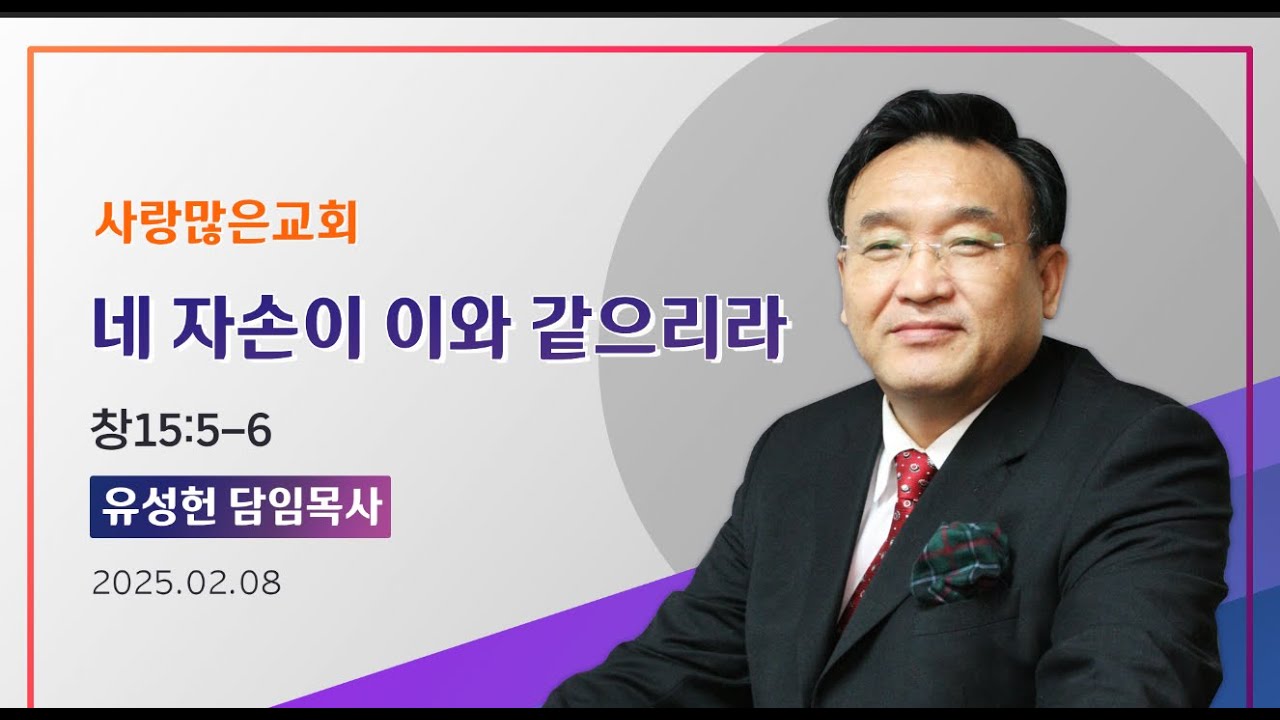 사랑많은교회

네 자손이 이와 같으리라

창15:5-6

유성헌 담임목사

2025.02.08